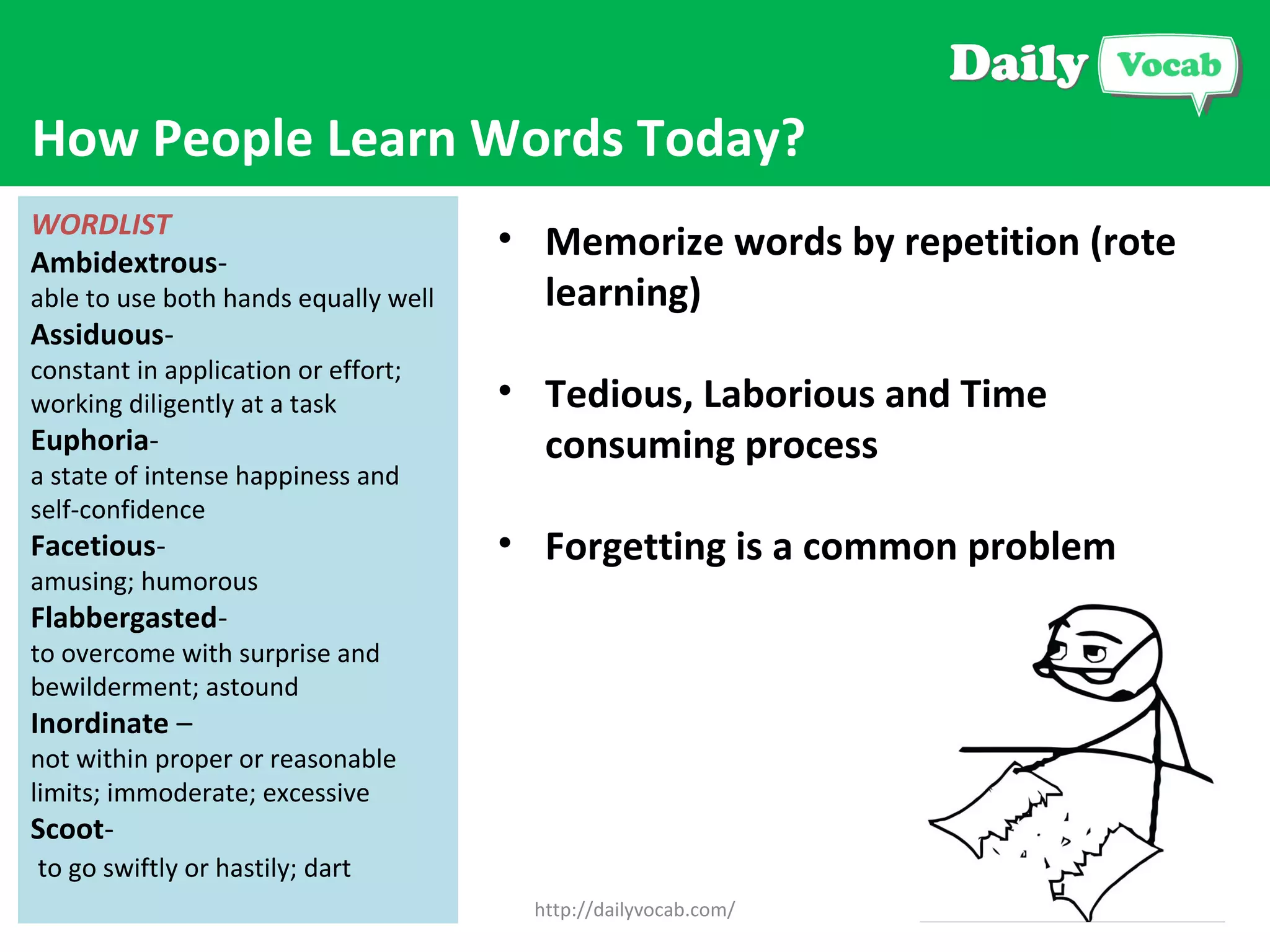 Daily Vocab

How People Learn Words Today?

WORDLIST
Ambidextrous-
able to use both hands equally well
Assiduous-
constant in application or effort; working diligently at a task
Euphoria-
a state of intense happiness and self-confidence
Facetious-
amusing; humorous
Flabbergasted-
to overcome with surprise and bewilderment; astound
Inordinate –
not within proper or reasonable limits; immoderate; excessive
Scoot-
to go swiftly or hastily; dart

• Memorize words by repetition (rote learning)

• Tedious, Laborious and Time consuming process

• Forgetting is a common problem

http://dailyvocab.com/